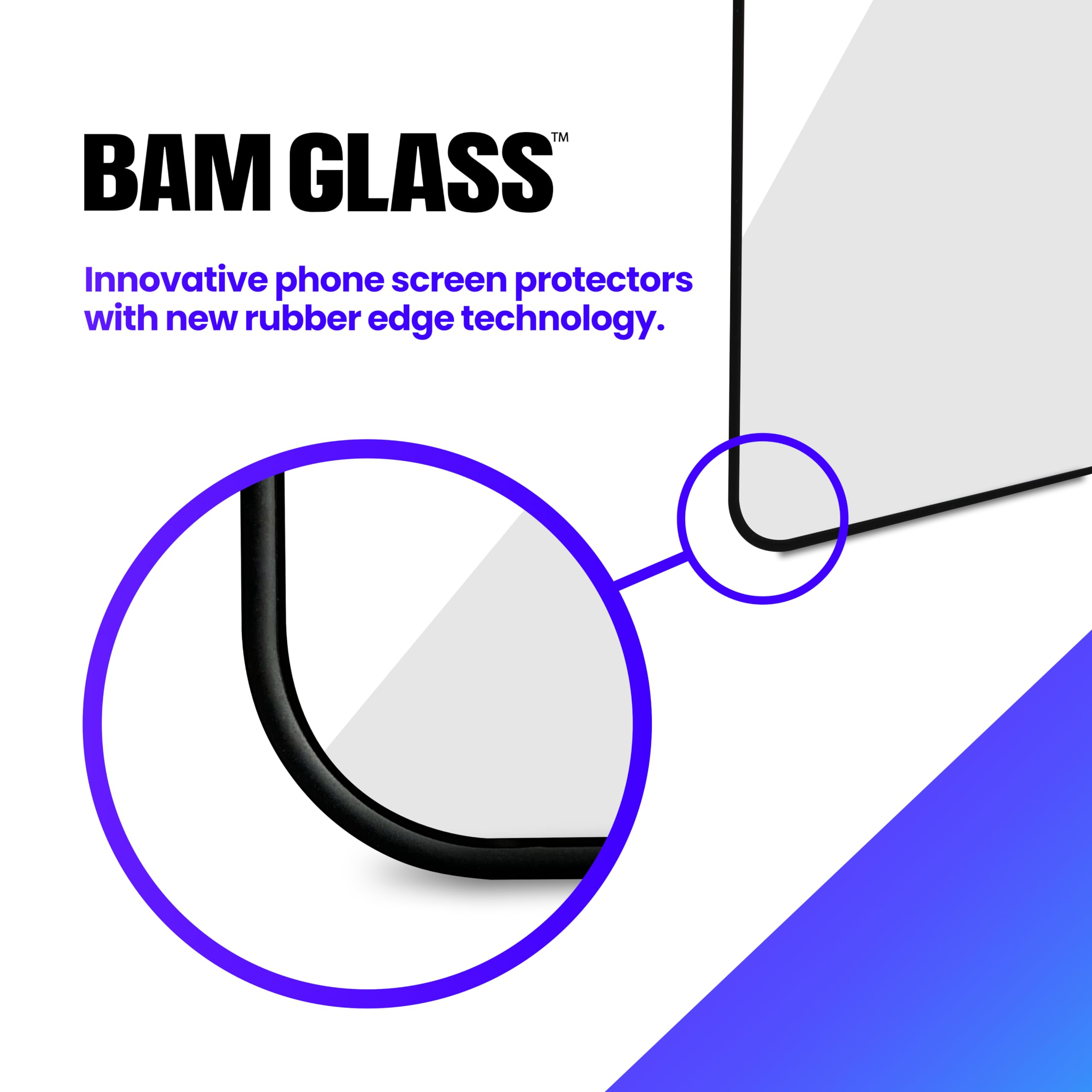 BAM GLASS™

Innovative phone screen protectors with new rubber edge technology.